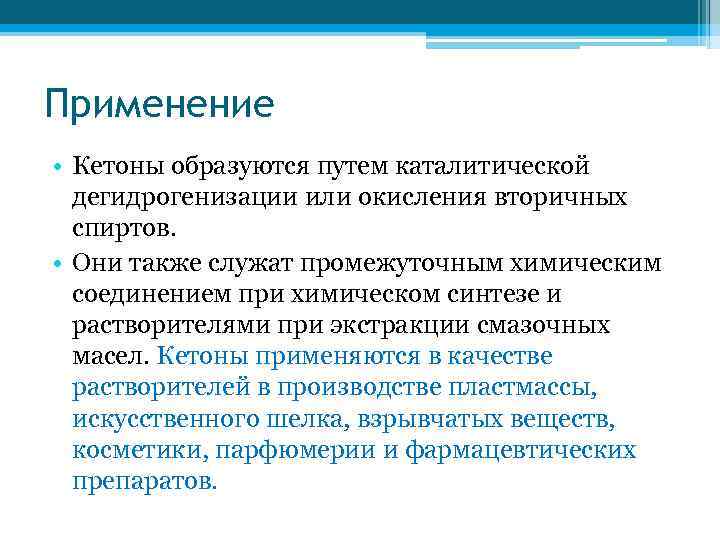 Применение

• Кетоны образуются путем каталитической дегидрогенизации или окисления вторичных спиртов.

• Они также служат промежуточным химическим соединением при химическом синтезе и растворителями при экстракции смазочных масел. Кетоны применяются в качестве растворителей в производстве пластмассы, искусственного шелка, взрывчатых веществ, косметики, парфюмерии и фармацевтических препаратов.